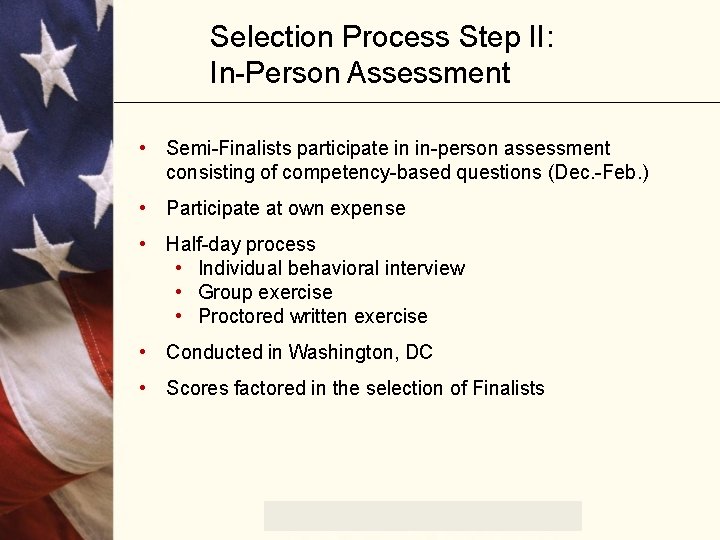 Selection Process Step II:
In-Person Assessment

• Semi-Finalists participate in in-person assessment consisting of competency-based questions (Dec.-Feb.)

• Participate at own expense

• Half-day process
  • Individual behavioral interview
  • Group exercise
  • Proctored written exercise

• Conducted in Washington, DC

• Scores factored in the selection of Finalists